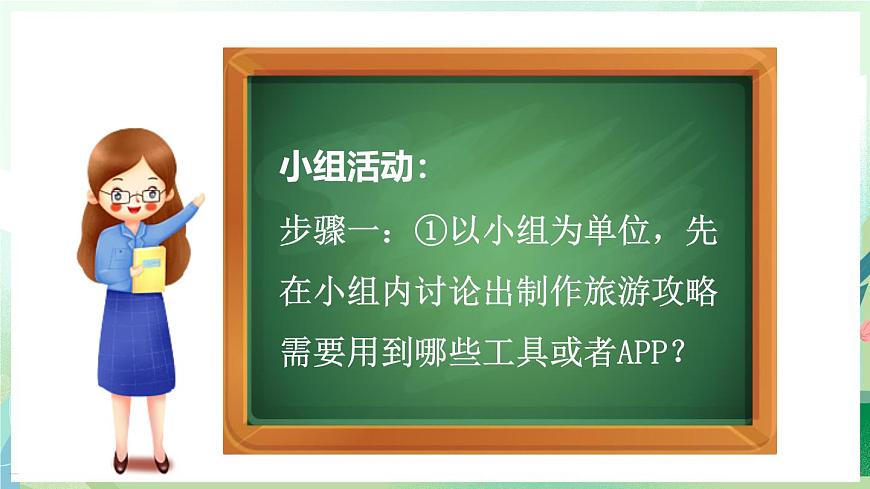 小组活动：

步骤一：①以小组为单位，先在小组内讨论出制作旅游攻略需要用到哪些工具或者APP？